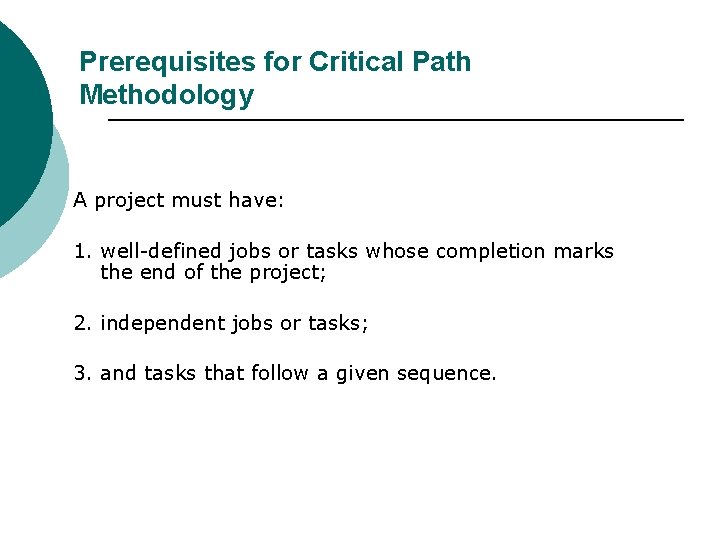 Prerequisites for Critical Path Methodology

A project must have:

1. well-defined jobs or tasks whose completion marks the end of the project;

2. independent jobs or tasks;

3. and tasks that follow a given sequence.